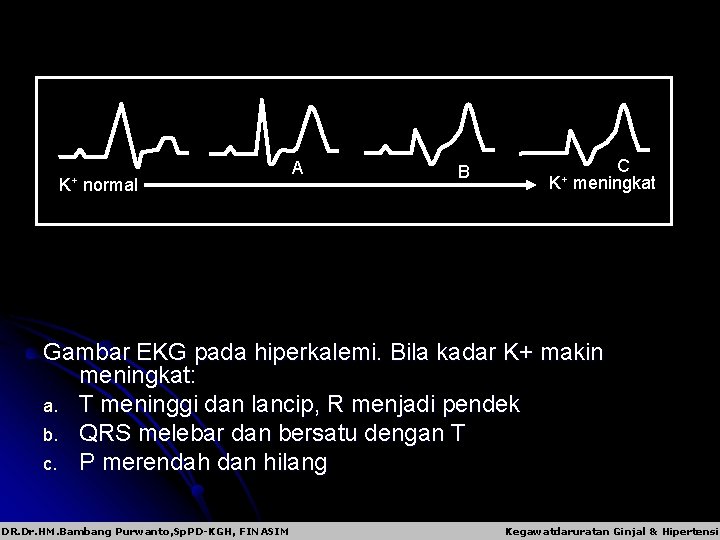 A

B

C

$K^+$ normal

$K^+$ meningkat

Gambar EKG pada hiperkalemi. Bila kadar K+ makin meningkat:

a. T meninggi dan lancip, R menjadi pendek

b. QRS melebar dan bersatu dengan T

c. P merendah dan hilang

DR.Dr.HM.Bambang Purwanto,SpPD-KGH, FINASIM

Kegawatdaruratan Ginjal & Hipertensi